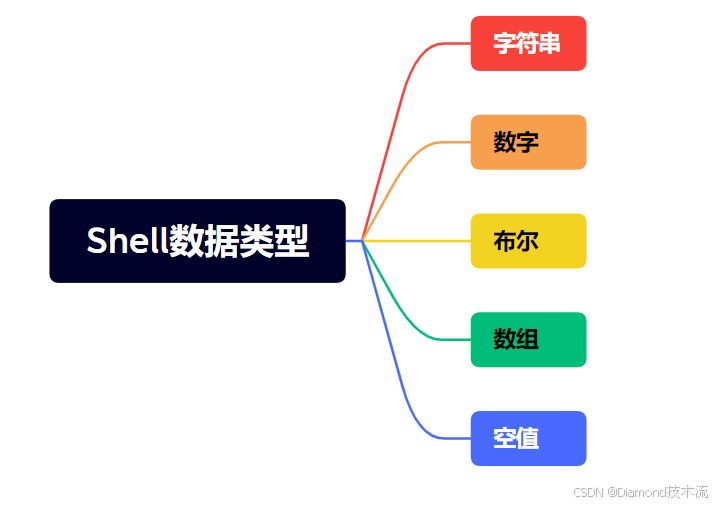 Shell数据类型

字符串

数字

布尔

数组

空值

CSDN @Diamond技术流